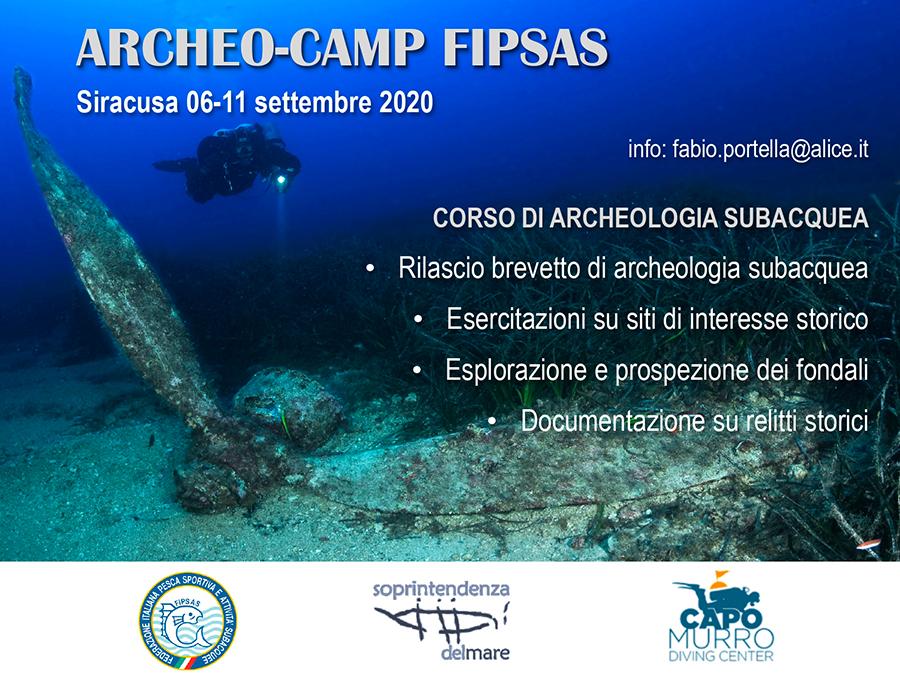 ARCHEO-CAMP FIPSAS

Siracusa 06-11 settembre 2020

info: fabio.portella@alice.it

CORSO DI ARCHEOLOGIA SUBACQUEA

• Rilascio brevetto di archeologia subacquea

• Esercitazioni su siti di interesse storico

• Esplorazione e prospezione dei fondali

• Documentazione su relitti storici

FEDERAZIONE ITALIANA PESCA SPORTIVA E ATTIVITÀ SUBACQUEE FIPSAS

soprintendenza delmare

CAPO MURRO DIVING CENTER